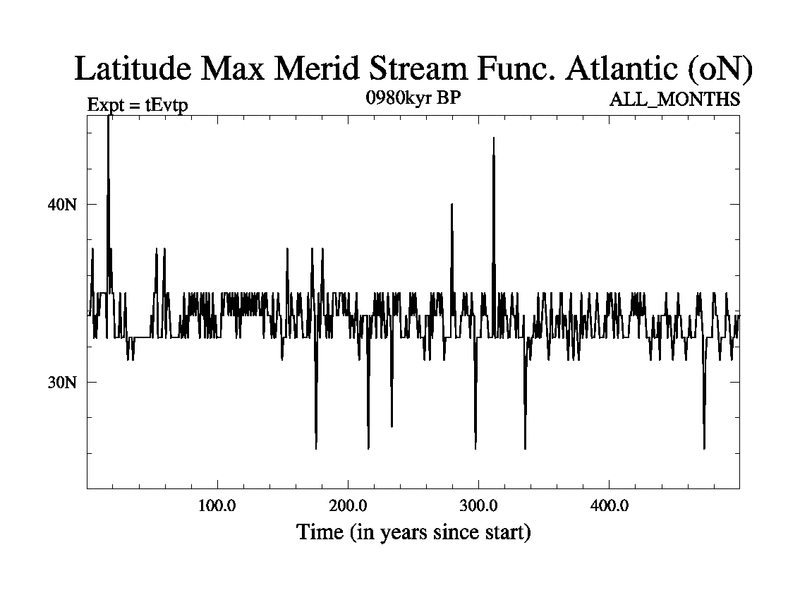 Latitude Max Merid Stream Func. Atlantic (oN)

Expt = tEvtp

0980kyr BP

ALL_MONTHS

40N

30N

100.0

200.0

300.0

400.0

Time (in years since start)